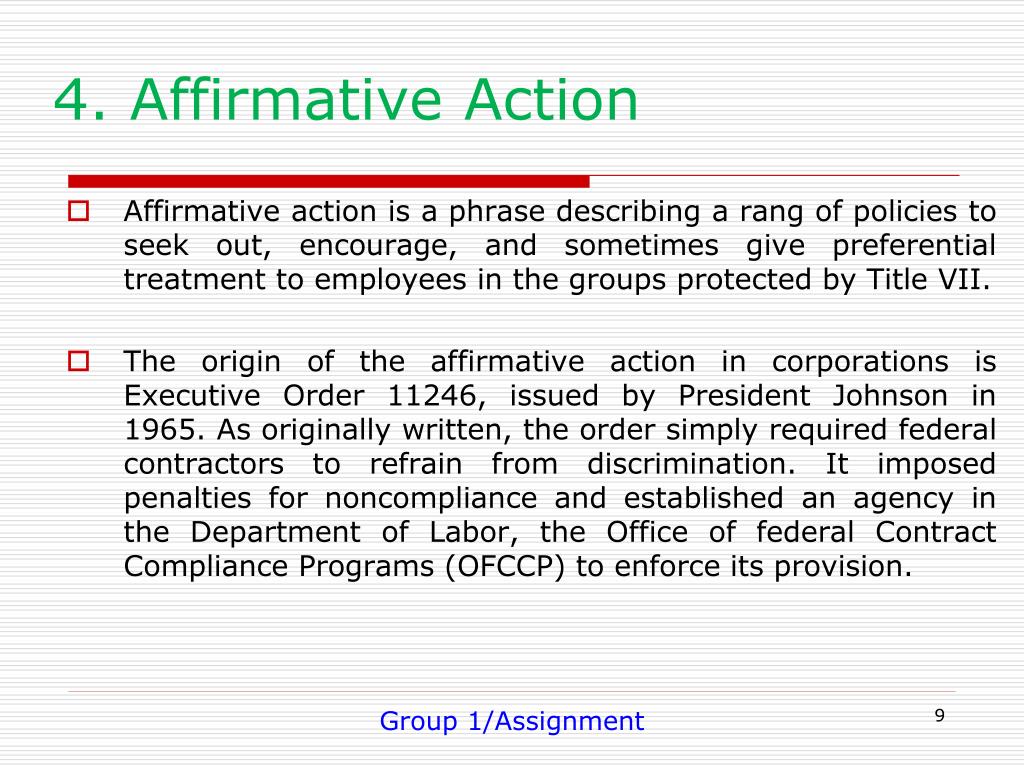 4. Affirmative Action

Affirmative action is a phrase describing a rang of policies to seek out, encourage, and sometimes give preferential treatment to employees in the groups protected by Title VII.

The origin of the affirmative action in corporations is Executive Order 11246, issued by President Johnson in 1965. As originally written, the order simply required federal contractors to refrain from discrimination. It imposed penalties for noncompliance and established an agency in the Department of Labor, the Office of federal Contract Compliance Programs (OFCCP) to enforce its provision.

Group 1/Assignment

9